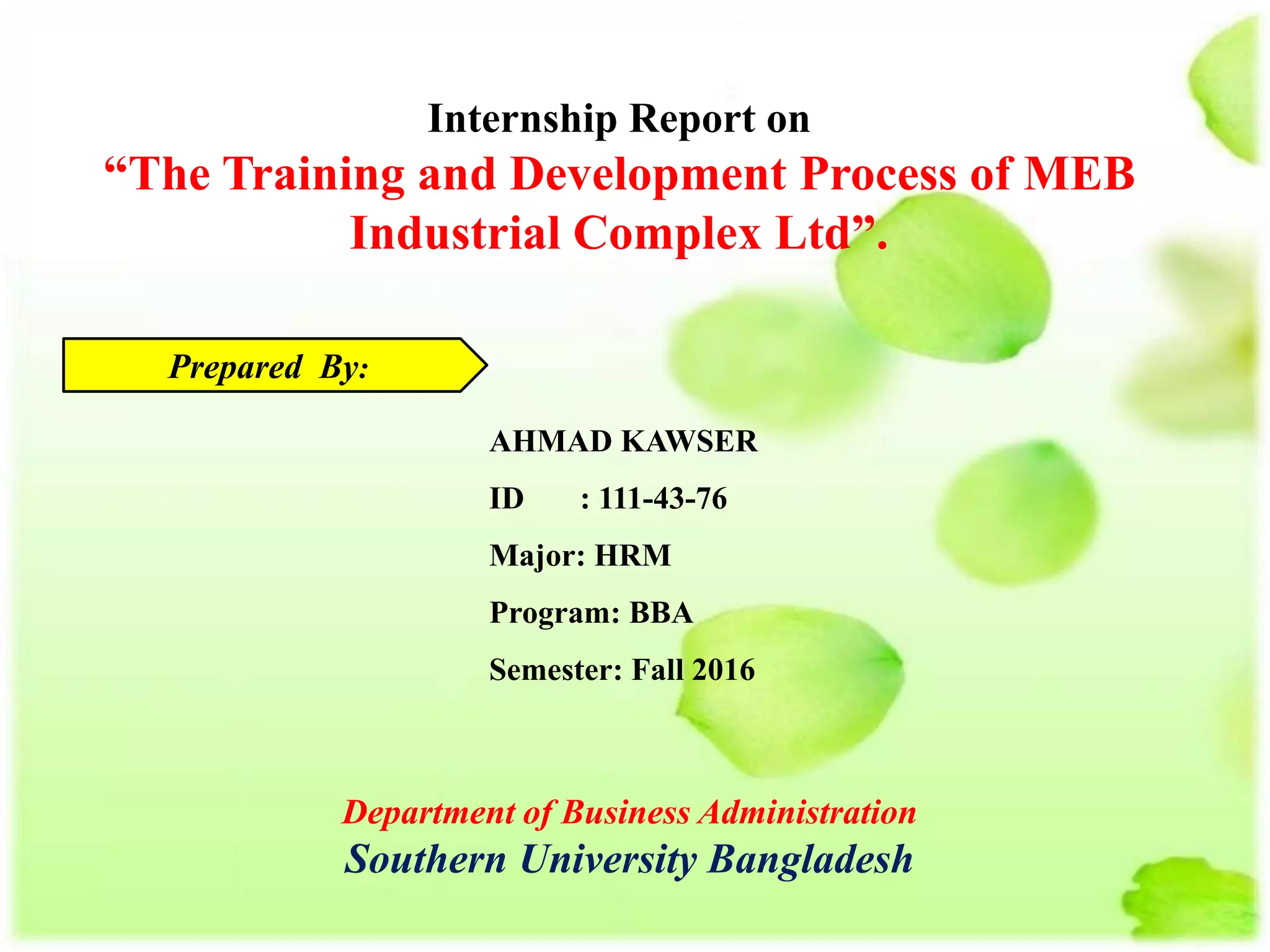 Internship Report on

“The Training and Development Process of MEB Industrial Complex Ltd”.

Prepared By:

AHMAD KAWSER

ID : 111-43-76

Major: HRM

Program: BBA

Semester: Fall 2016

Department of Business Administration

Southern University Bangladesh